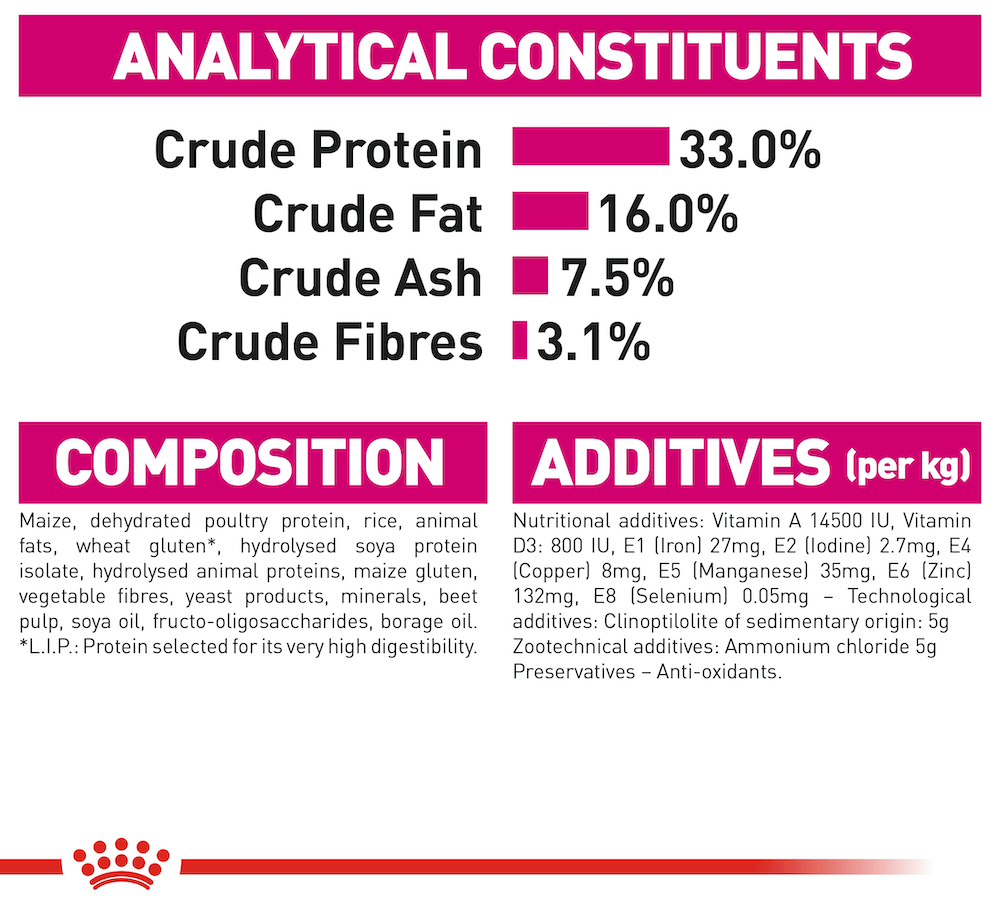 ANALYTICAL CONSTITUENTS

Crude Protein 33.0%
Crude Fat 16.0%
Crude Ash 7.5%
Crude Fibres 3.1%

COMPOSITION

Maize, dehydrated poultry protein, rice, animal fats, wheat gluten*, hydrolysed soya protein isolate, hydrolysed animal proteins, maize gluten, vegetable fibres, yeast products, minerals, beet pulp, soya oil, fructo-oligosaccharides, borage oil. *L.I.P.: Protein selected for its very high digestibility.

ADDITIVES (per kg)

Nutritional additives: Vitamin A 14500 IU, Vitamin D3: 800 IU, E1 (Iron) 27mg, E2 (Iodine) 2.7mg, E4 (Copper) 8mg, E5 (Manganese) 35mg, E6 (Zinc) 132mg, E8 (Selenium) 0.05mg – Technological additives: Clinoptilolite of sedimentary origin: 5g Zootechnical additives: Ammonium chloride 5g Preservatives – Anti-oxidants.